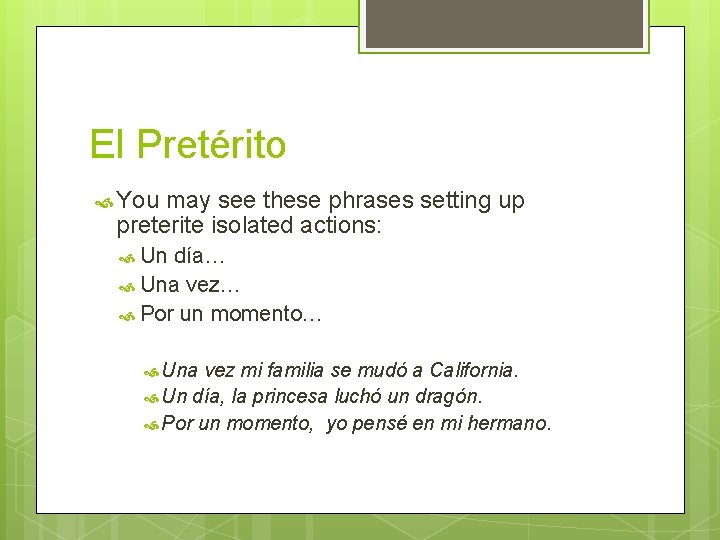 El Pretérito

You may see these phrases setting up preterite isolated actions:

Un día…

Una vez…

Por un momento…

Una vez mi familia se mudó a California.

Un día, la princesa luchó un dragón.

Por un momento,  yo pensé en mi hermano.